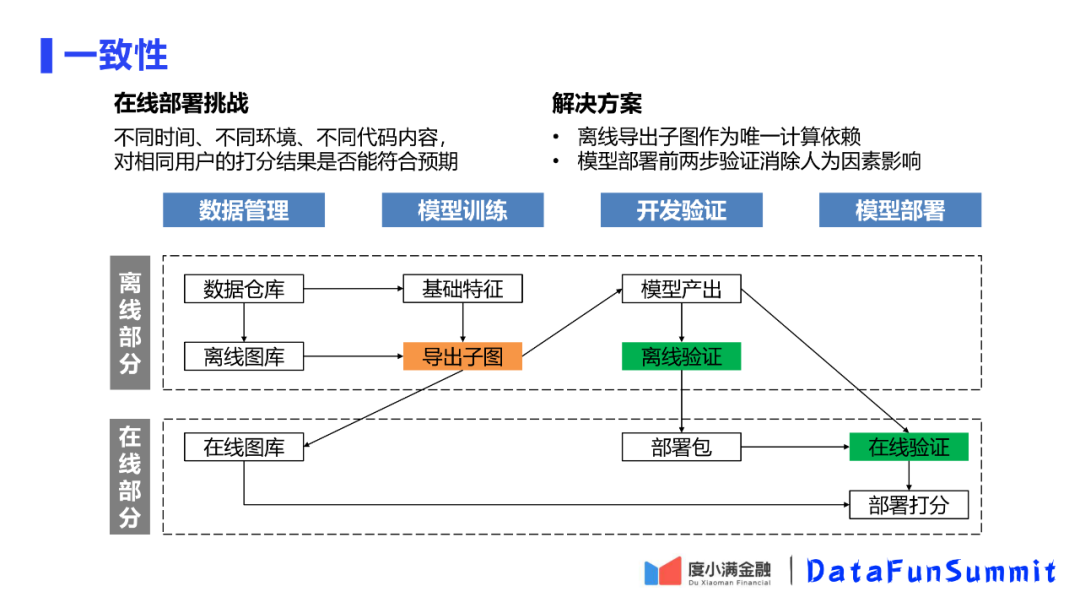 一致性

在线部署挑战

不同时间、不同环境、不同代码内容，对相同用户的打分结果是否能符合预期

解决方案

• 离线导出子图作为唯一计算依赖
• 模型部署前两步验证消除人为因素影响

数据管理

模型训练

开发验证

模型部署

离线部分

数据仓库

基础特征

模型产出

离线图库

导出子图

离线验证

在线部分

在线图库

部署包

在线验证

部署打分

度小满金融
Du Xiaoman Financial

DataFunSummit